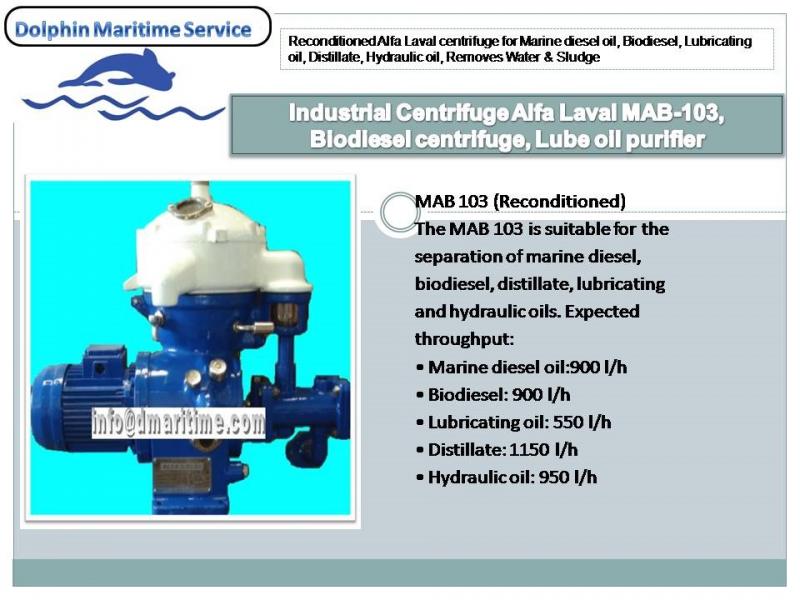 Dolphin Maritime Service

Reconditioned Alfa Laval centrifuge for Marine diesel oil, Biodiesel, Lubricating oil, Distillate, Hydraulic oil, Removes Water & Sludge

Industrial Centrifuge Alfa Laval MAB-103, Biodiesel centrifuge, Lube oil purifier

info@dmaritime.com

MAB 103 (Reconditioned)
The MAB 103 is suitable for the separation of marine diesel, biodiesel, distillate, lubricating and hydraulic oils. Expected throughput:
• Marine diesel oil:900 l/h
• Biodiesel: 900 l/h
• Lubricating oil: 550 l/h
• Distillate: 1150 l/h
• Hydraulic oil: 950 l/h